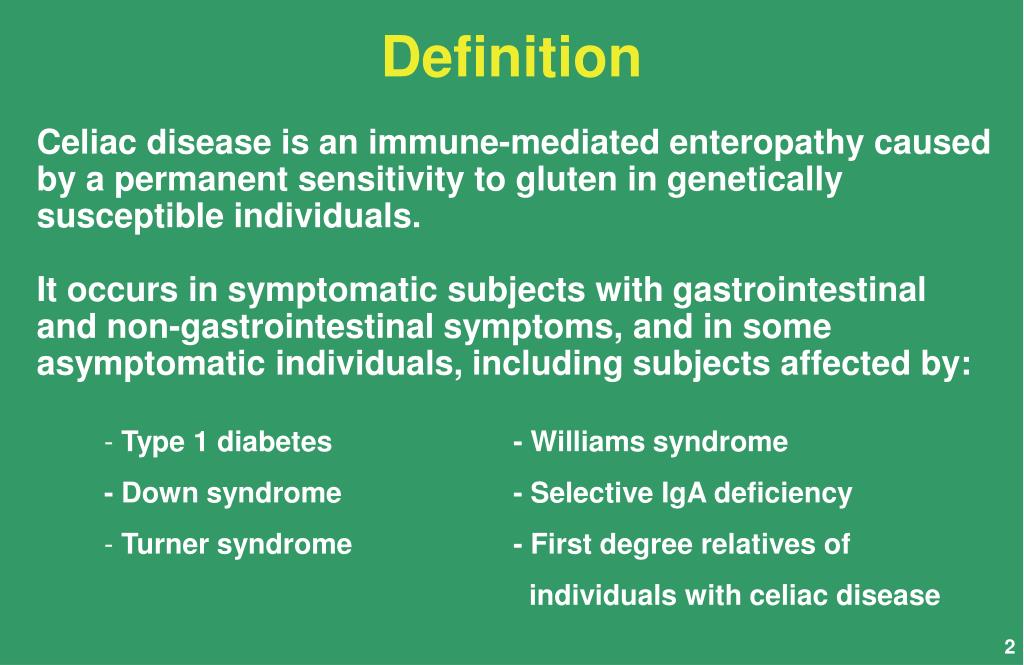 Definition

Celiac disease is an immune-mediated enteropathy caused by a permanent sensitivity to gluten in genetically susceptible individuals.

It occurs in symptomatic subjects with gastrointestinal and non-gastrointestinal symptoms, and in some asymptomatic individuals, including subjects affected by:

- Type 1 diabetes
- Down syndrome
- Turner syndrome

- Williams syndrome
- Selective IgA deficiency
- First degree relatives of individuals with celiac disease

2